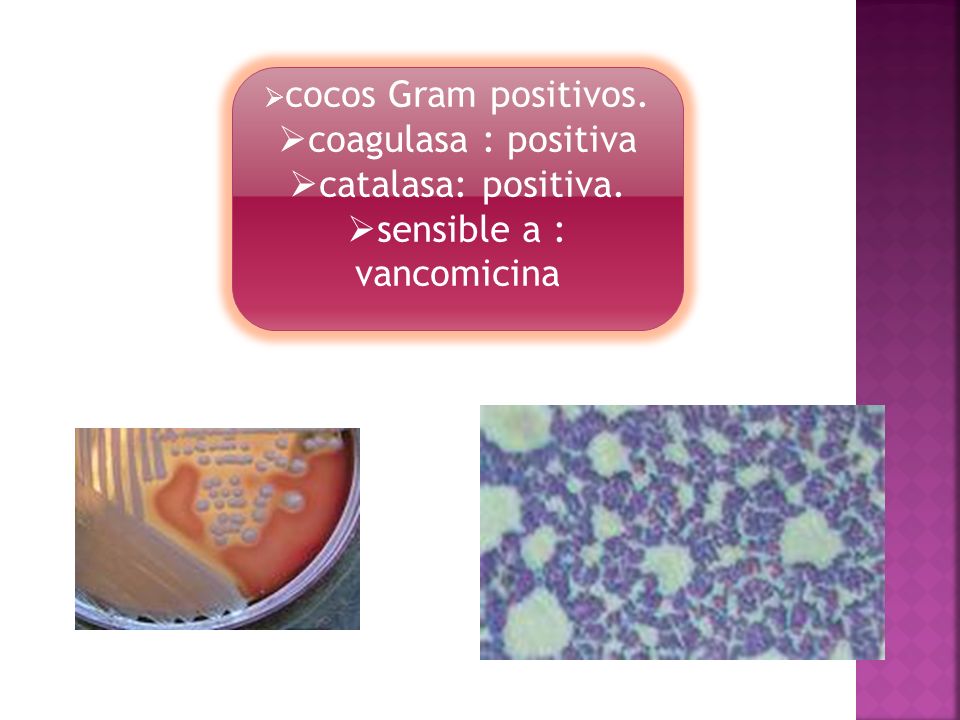 ➢cocos Gram positivos.
➢coagulasa : positiva
➢catalasa: positiva.
➢sensible a : vancomicina